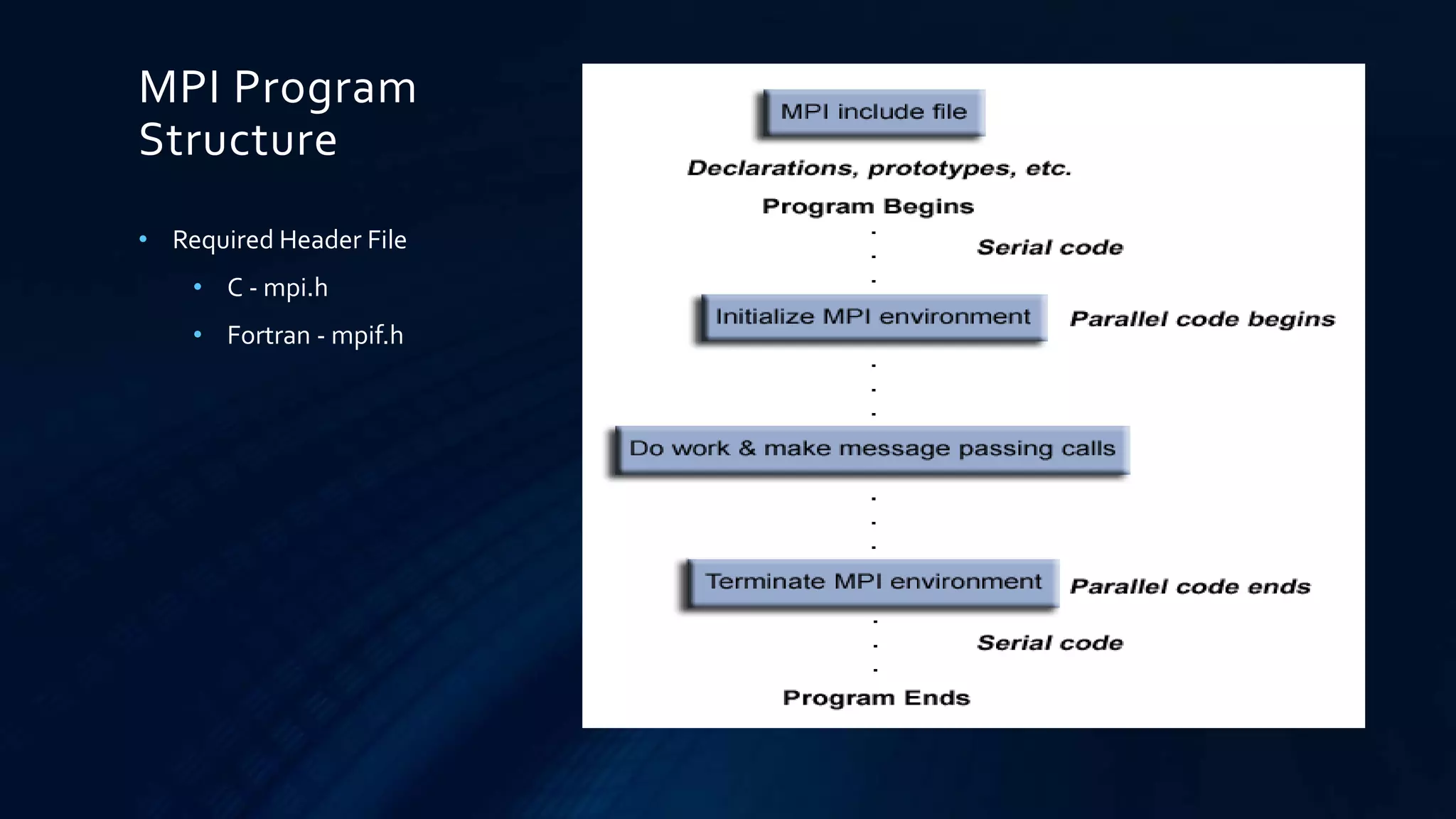 MPI Program Structure

• Required Header File
  • C - mpi.h
  • Fortran - mpif.h

MPI include file

Declarations, prototypes, etc.

Program Begins

Serial code

Initialize MPI environment

Parallel code begins

Do work & make message passing calls

Terminate MPI environment

Parallel code ends

Serial code

Program Ends